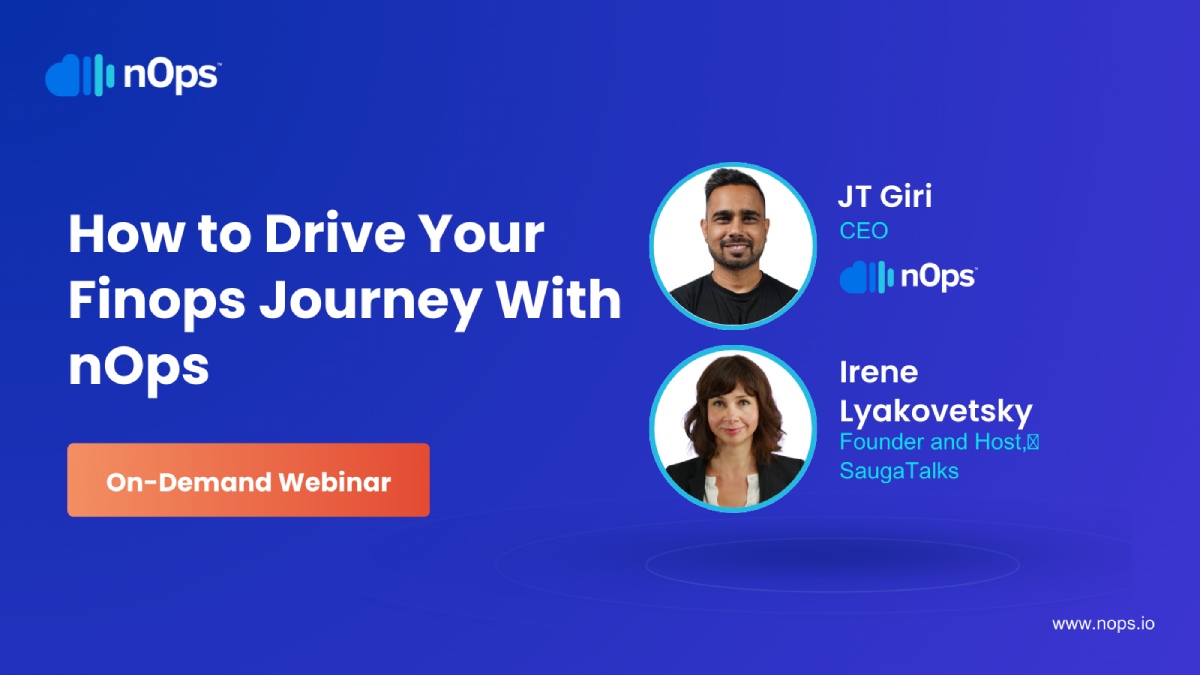 nOps™

How to Drive Your Finops Journey With nOps

On-Demand Webinar

JT Giri
CEO
nOps™

Irene Lyakovetsky
Founder and Host,
SaugaTalks

www.nops.io